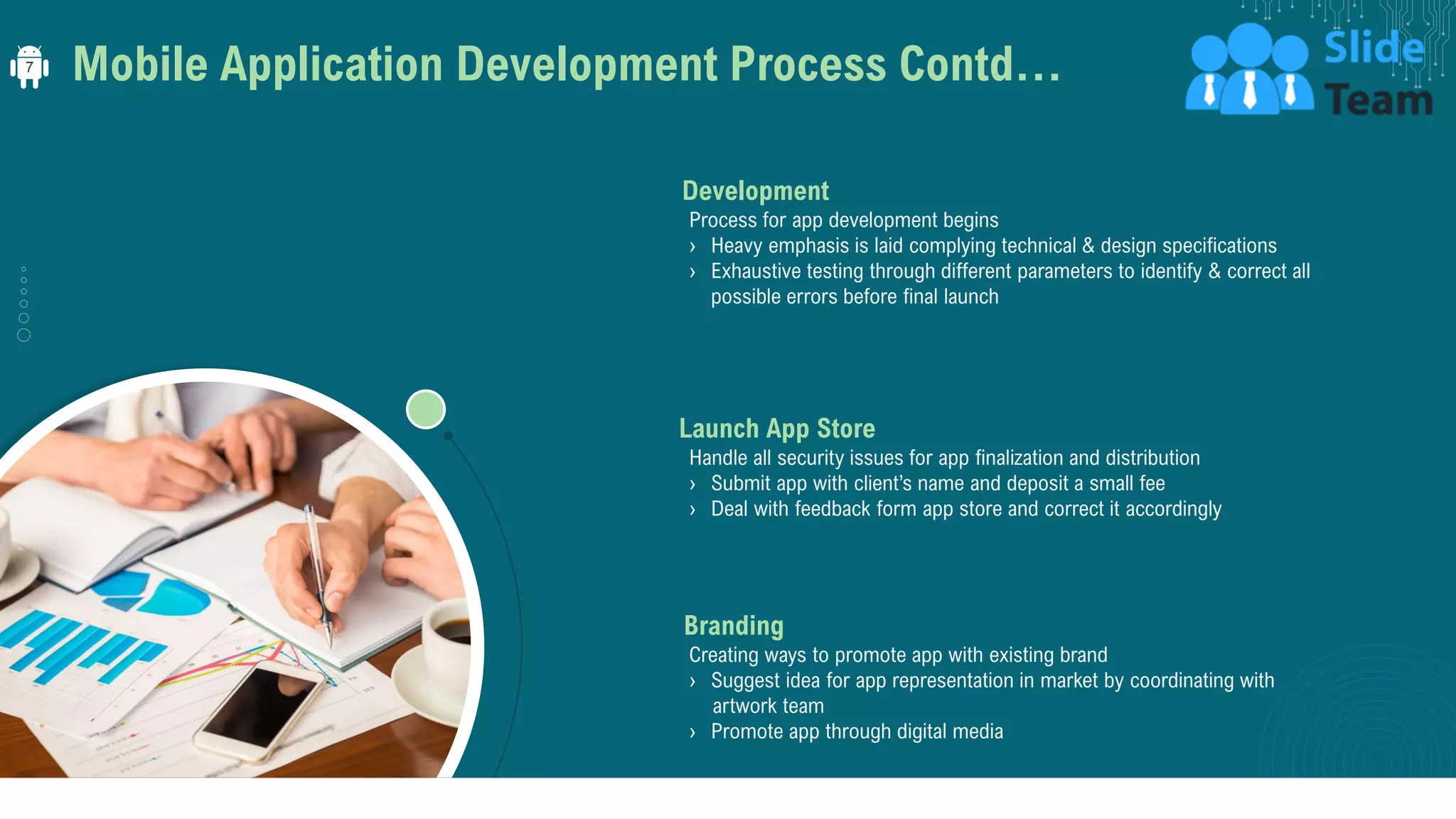 7

Mobile Application Development Process Contd…

Slide Team

Development
Process for app development begins
› Heavy emphasis is laid complying technical & design specifications
› Exhaustive testing through different parameters to identify & correct all possible errors before final launch

Launch App Store
Handle all security issues for app finalization and distribution
› Submit app with client's name and deposit a small fee
› Deal with feedback form app store and correct it accordingly

Branding
Creating ways to promote app with existing brand
› Suggest idea for app representation in market by coordinating with artwork team
› Promote app through digital media